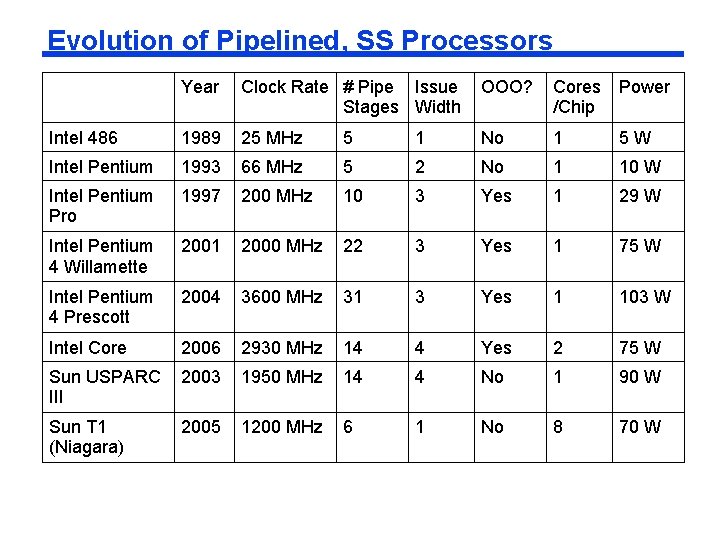 Evolution of Pipelined, SS Processors

| | Year | Clock Rate | # Pipe Stages | Issue Width | OOO? | Cores /Chip | Power |
|---|---|---|---|---|---|---|---|
| Intel 486 | 1989 | 25 MHz | 5 | 1 | No | 1 | 5 W |
| Intel Pentium | 1993 | 66 MHz | 5 | 2 | No | 1 | 10 W |
| Intel Pentium Pro | 1997 | 200 MHz | 10 | 3 | Yes | 1 | 29 W |
| Intel Pentium 4 Willamette | 2001 | 2000 MHz | 22 | 3 | Yes | 1 | 75 W |
| Intel Pentium 4 Prescott | 2004 | 3600 MHz | 31 | 3 | Yes | 1 | 103 W |
| Intel Core | 2006 | 2930 MHz | 14 | 4 | Yes | 2 | 75 W |
| Sun USPARC III | 2003 | 1950 MHz | 14 | 4 | No | 1 | 90 W |
| Sun T1 (Niagara) | 2005 | 1200 MHz | 6 | 1 | No | 8 | 70 W |